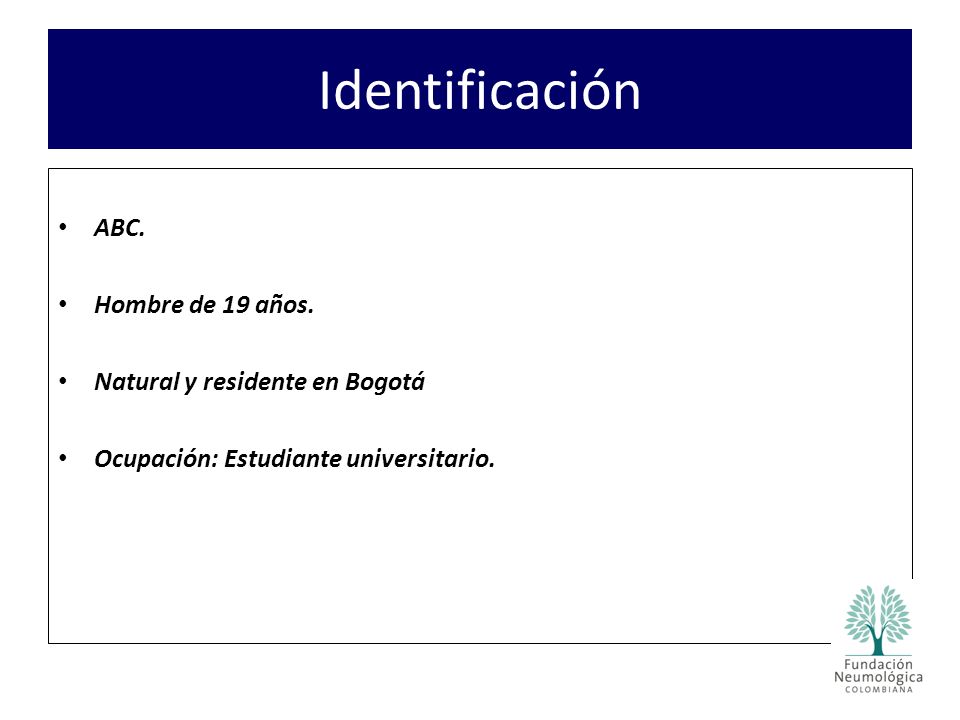 Identificación

• ABC.

• Hombre de 19 años.

• Natural y residente en Bogotá

• Ocupación: Estudiante universitario.

Fundación Neumológica COLOMBIANA